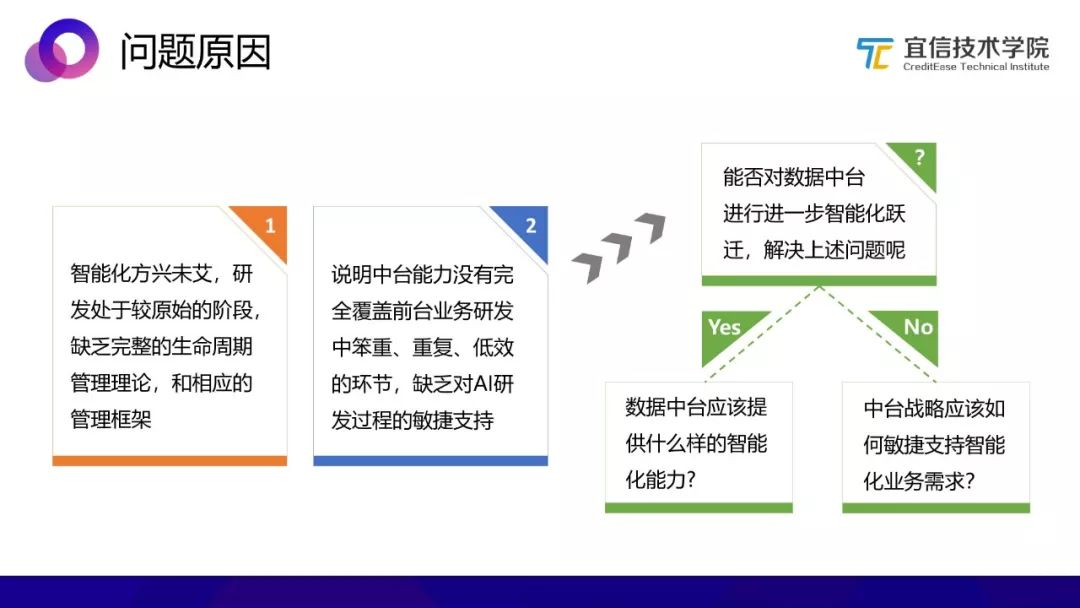 问题原因

宜信技术学院
CreditEase Technical Institute

1
智能化方兴未艾，研发处于较原始的阶段，缺乏完整的生命周期管理理论，和相应的管理框架

2
说明中台能力没有完全覆盖前台业务研发中笨重、重复、低效的环节，缺乏对AI研发过程的敏捷支持

?
能否对数据中台进行进一步智能化跃迁，解决上述问题呢

Yes
数据中台应该提供什么样的智能化能力?

No
中台战略应该如何敏捷支持智能化业务需求?